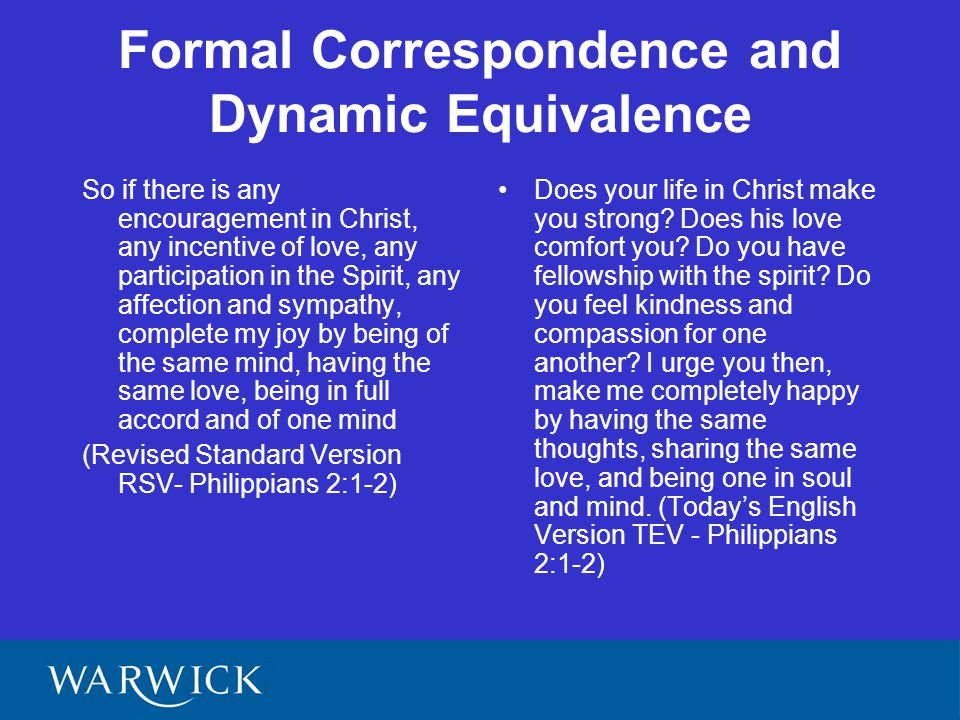 Formal Correspondence and Dynamic Equivalence

So if there is any encouragement in Christ, any incentive of love, any participation in the Spirit, any affection and sympathy, complete my joy by being of the same mind, having the same love, being in full accord and of one mind

(Revised Standard Version RSV- Philippians 2:1-2)

• Does your life in Christ make you strong? Does his love comfort you? Do you have fellowship with the spirit? Do you feel kindness and compassion for one another? I urge you then, make me completely happy by having the same thoughts, sharing the same love, and being one in soul and mind. (Today's English Version TEV - Philippians 2:1-2)

WARWICK